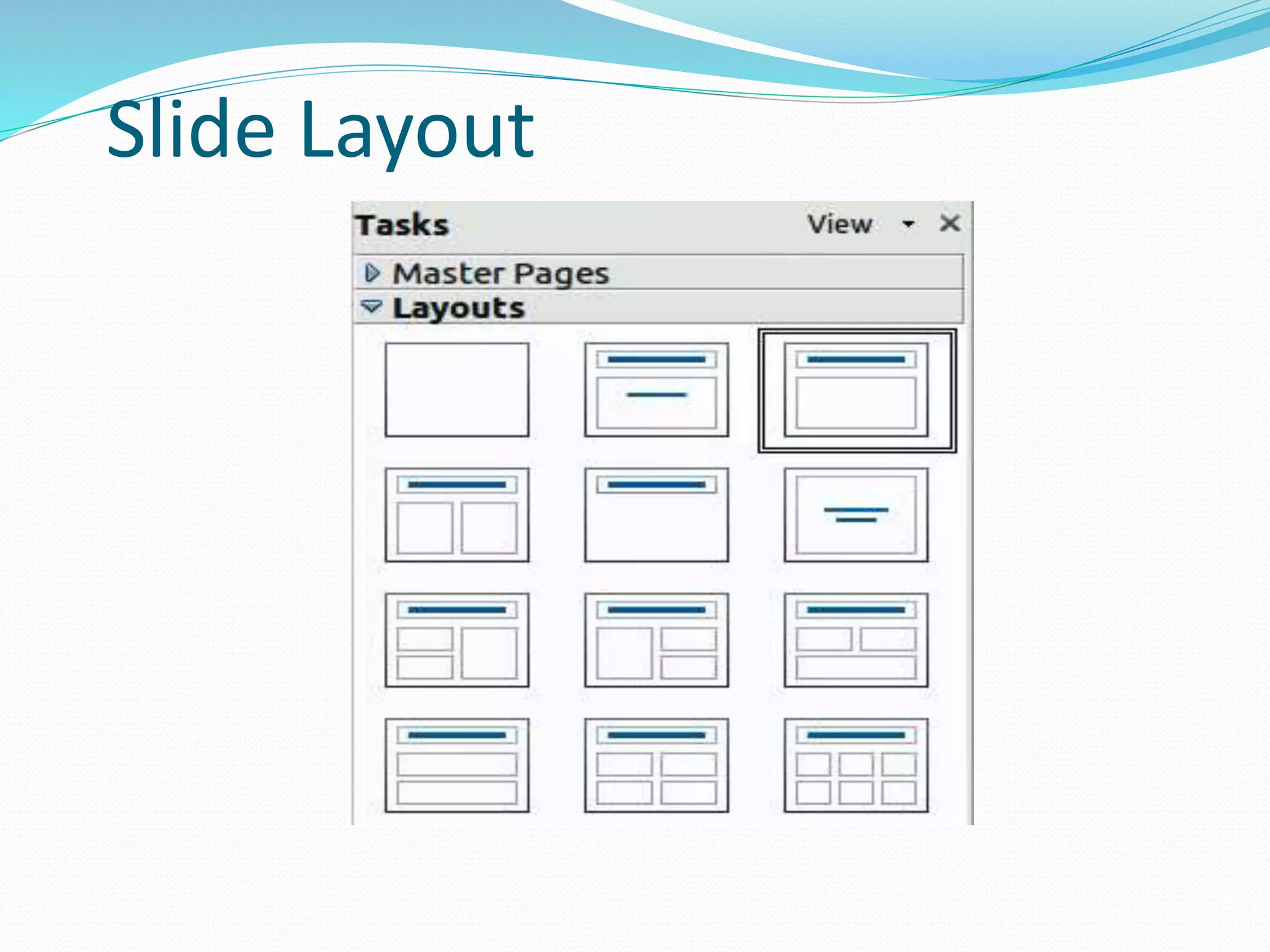 Slide Layout

Tasks View

Master Pages

Layouts